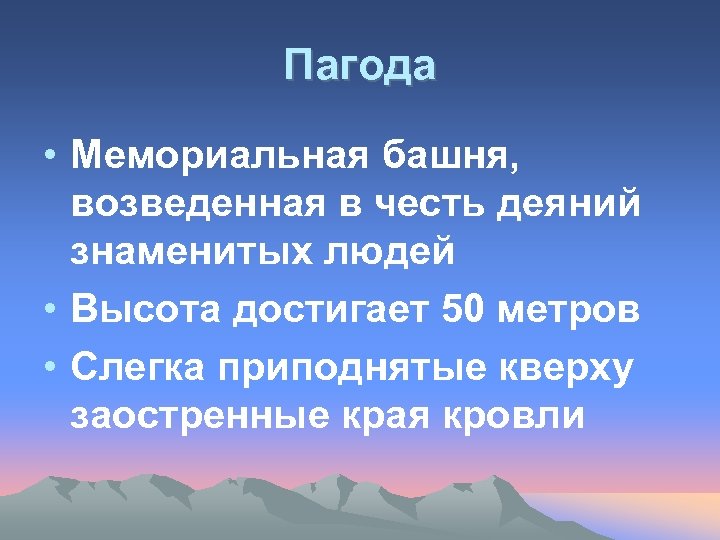 Пагода

• Мемориальная башня, возведенная в честь деяний знаменитых людей
• Высота достигает 50 метров
• Слегка приподнятые кверху заостренные края кровли